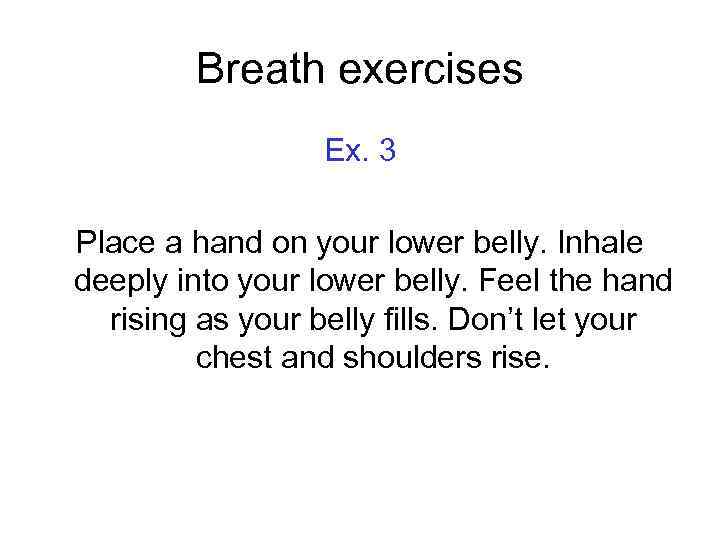 Breath exercises

Ex. 3

Place a hand on your lower belly. Inhale deeply into your lower belly. Feel the hand rising as your belly fills. Don’t let your chest and shoulders rise.